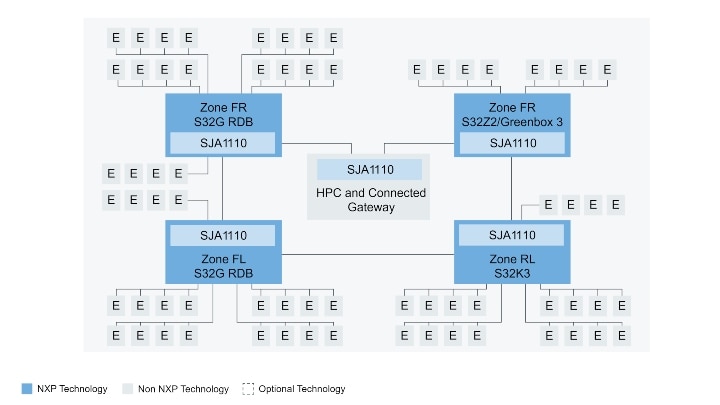 E E E E
E E E E
E E E E
E E E E
E E E E
E E E E

Zone FR
S32G RDB
SJA1110

Zone FR
S32Z2/Greenbox 3
SJA1110

E E E E
E E E E

SJA1110
HPC and Connected Gateway

E E E E

SJA1110
Zone FL
S32G RDB

SJA1110
Zone RL
S32K3

E E E E
E E E E
E E E E
E E E E
E E E E
E E E E
E E E E
E E E E

NXP Technology
Non NXP Technology
Optional Technology